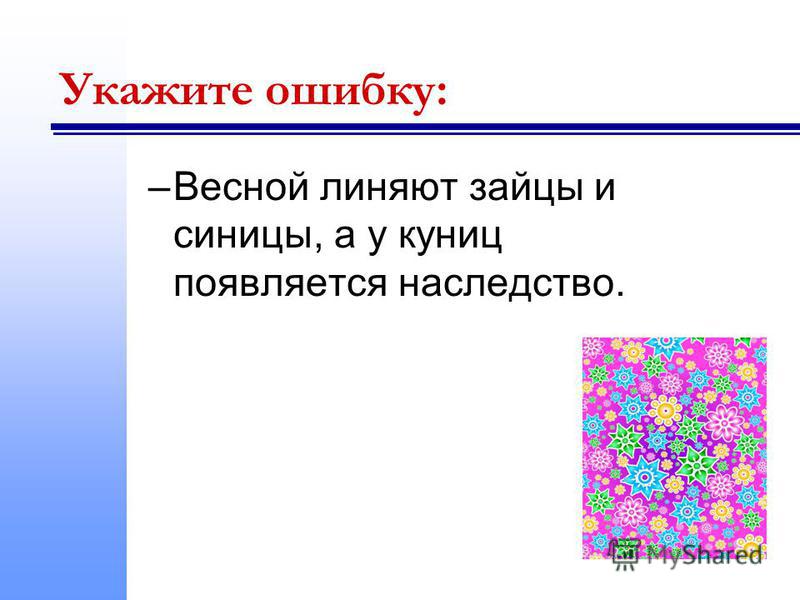 Укажите ошибку:

–Весной линяют зайцы и синицы, а у куниц появляется наследство.

MyShared